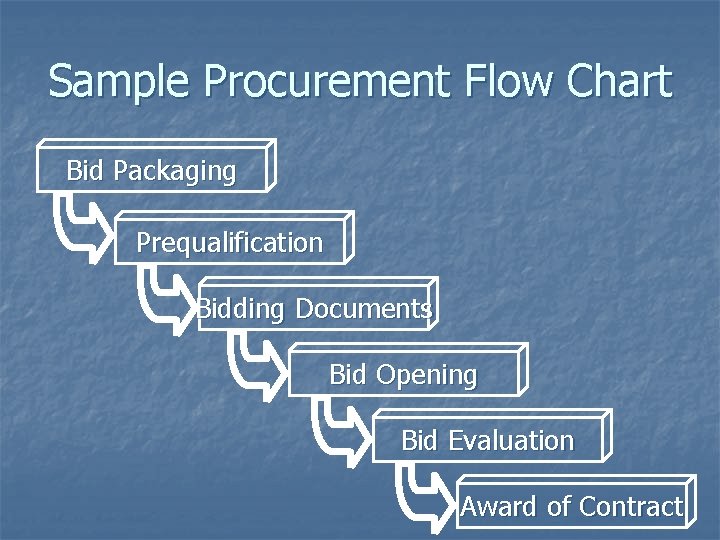 Sample Procurement Flow Chart

Bid Packaging

Prequalification

Bidding Documents

Bid Opening

Bid Evaluation

Award of Contract